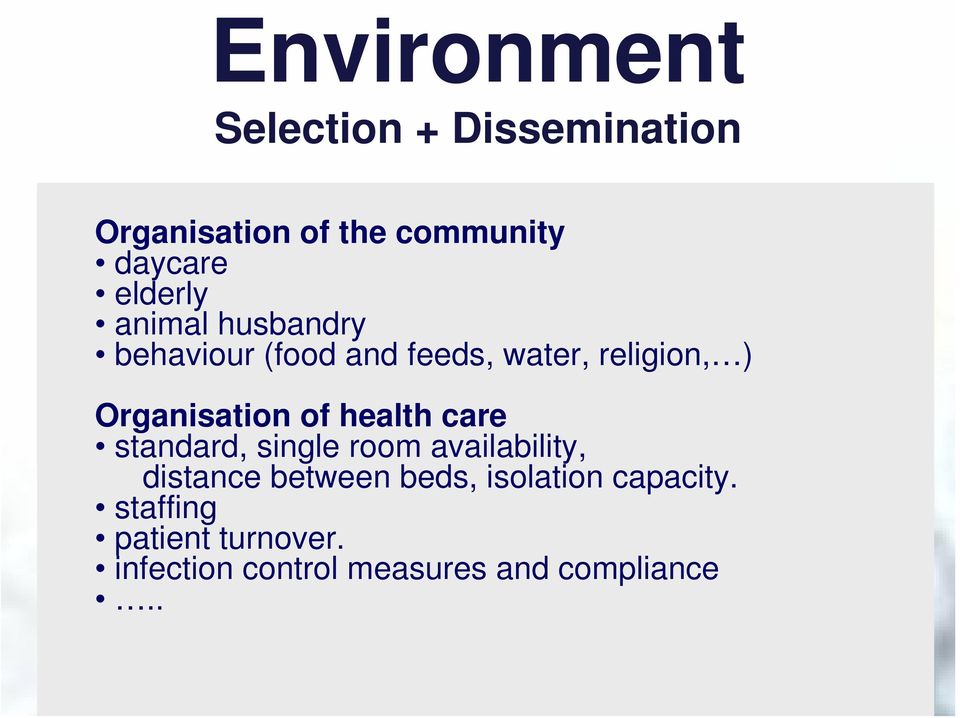 Environment
Selection + Dissemination

Organisation of the community
• daycare
• elderly
• animal husbandry
• behaviour (food and feeds, water, religion,…)

Organisation of health care
• standard, single room availability, distance between beds, isolation capacity.
• staffing
• patient turnover.
• infection control measures and compliance
• …..